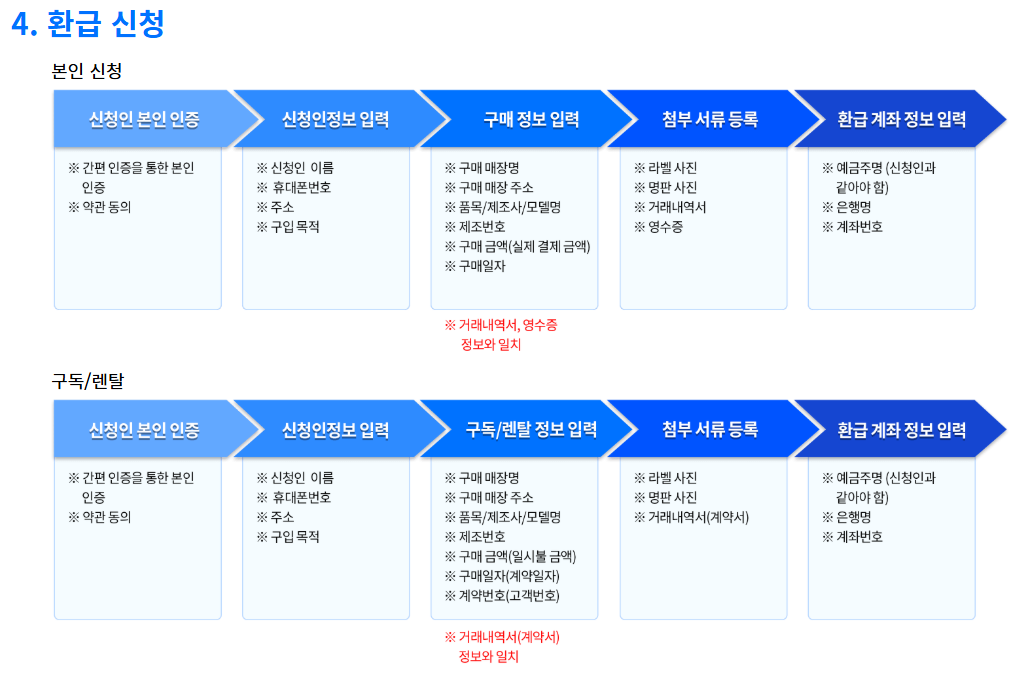 4. 환급 신청

본인 신청

신청인 본인 인증

※ 간편 인증을 통한 본인 인증
※ 약관 동의

신청인정보 입력

※ 신청인 이름
※ 휴대폰번호
※ 주소
※ 구입 목적

구매 정보 입력

※ 구매 매장명
※ 구매 매장 주소
※ 품목/제조사/모델명
※ 제조번호
※ 구매 금액(실제 결제 금액)
※ 구매일자

※ 거래내역서, 영수증 정보와 일치

첨부 서류 등록

※ 라벨 사진
※ 명판 사진
※ 거래내역서
※ 영수증

환급 계좌 정보 입력

※ 예금주명 (신청인과 같아야 함)
※ 은행명
※ 계좌번호

구독/렌탈

신청인 본인 인증

※ 간편 인증을 통한 본인 인증
※ 약관 동의

신청인정보 입력

※ 신청인 이름
※ 휴대폰번호
※ 주소
※ 구입 목적

구독/렌탈 정보 입력

※ 구매 매장명
※ 구매 매장 주소
※ 품목/제조사/모델명
※ 제조번호
※ 구매 금액(일시불 금액)
※ 구매일자(계약일자)
※ 계약번호(고객번호)

※ 거래내역서(계약서) 정보와 일치

첨부 서류 등록

※ 라벨 사진
※ 명판 사진
※ 거래내역서(계약서)

환급 계좌 정보 입력

※ 예금주명 (신청인과 같아야 함)
※ 은행명
※ 계좌번호